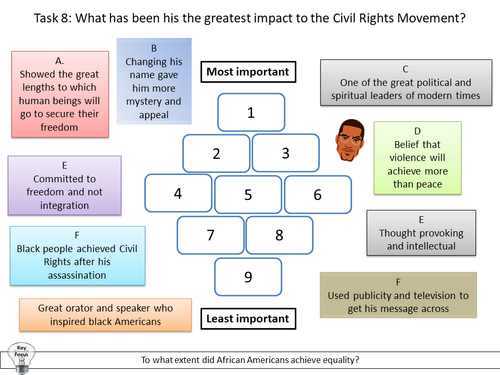 Task 8: What has been his the greatest impact to the Civil Rights Movement?

A.
Showed the great lengths to which human beings will go to secure their freedom

B
Changing his name gave him more mystery and appeal

Most important

C
One of the great political and spiritual leaders of modern times

1

2

3

D
Belief that violence will achieve more than peace

E
Committed to freedom and not integration

4

5

6

E
Thought provoking and intellectual

F
Black people achieved Civil Rights after his assassination

7

8

9

F
Used publicity and television to get his message across

Great orator and speaker who inspired black Americans

Least important

Key Focus

To what extent did African Americans achieve equality?